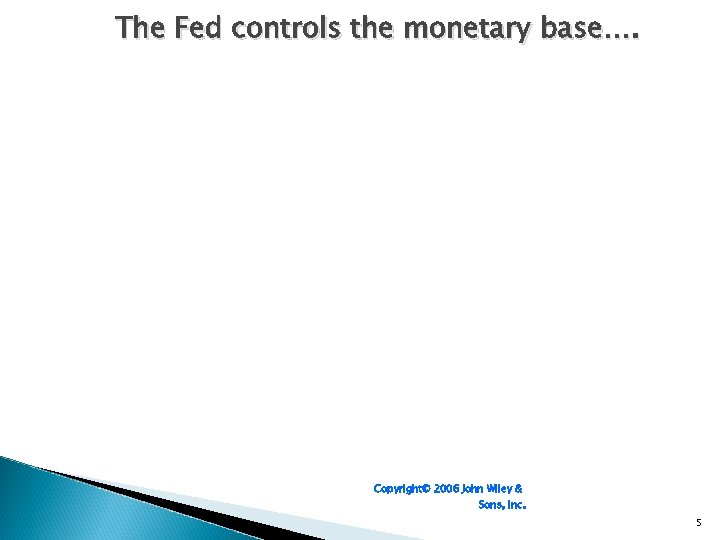 The Fed controls the monetary base....

Copyright© 2006 John Wiley & Sons, Inc.

5